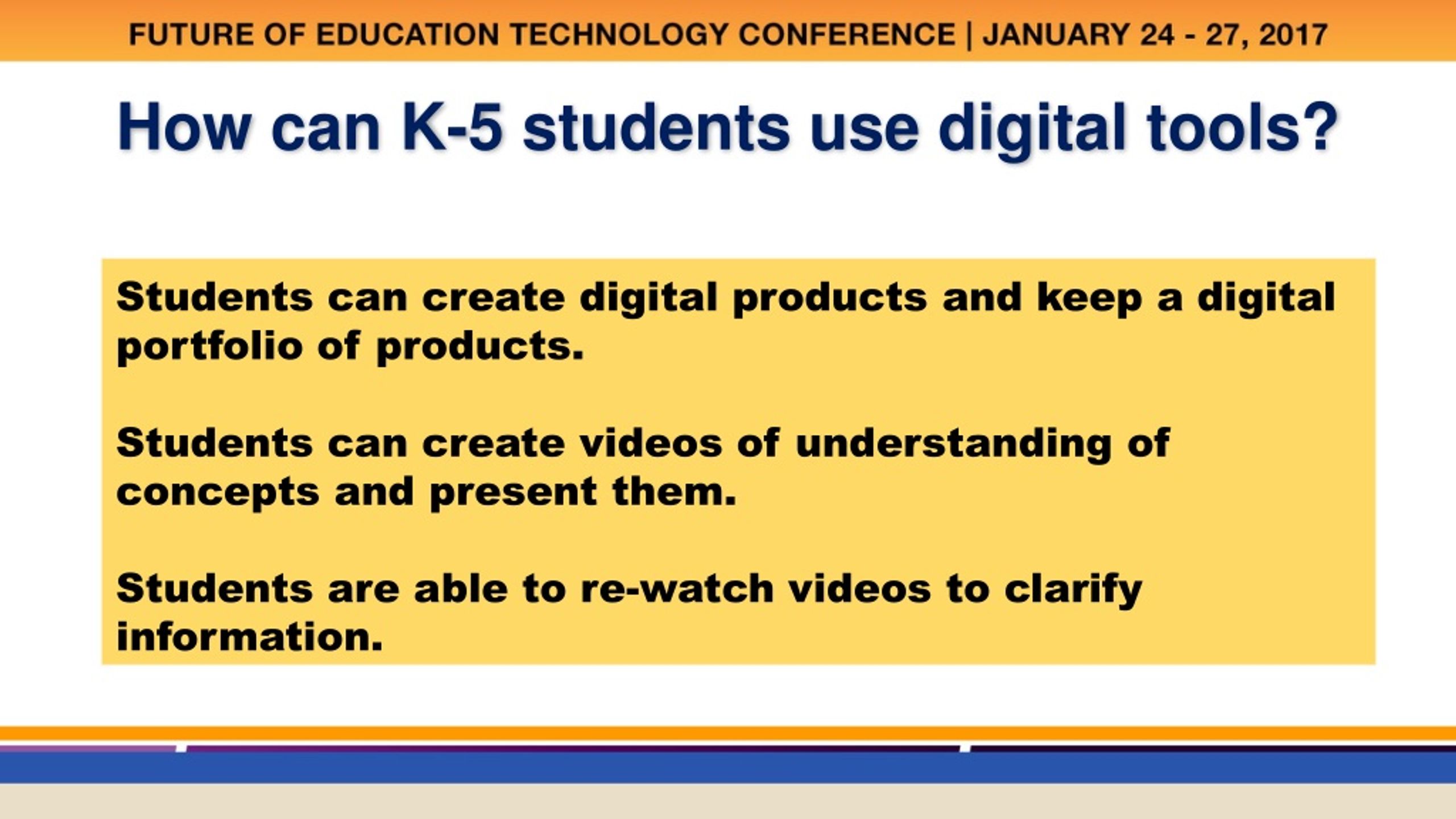 FUTURE OF EDUCATION TECHNOLOGY CONFERENCE | JANUARY 24 - 27, 2017

How can K-5 students use digital tools?

Students can create digital products and keep a digital portfolio of products.

Students can create videos of understanding of concepts and present them.

Students are able to re-watch videos to clarify information.